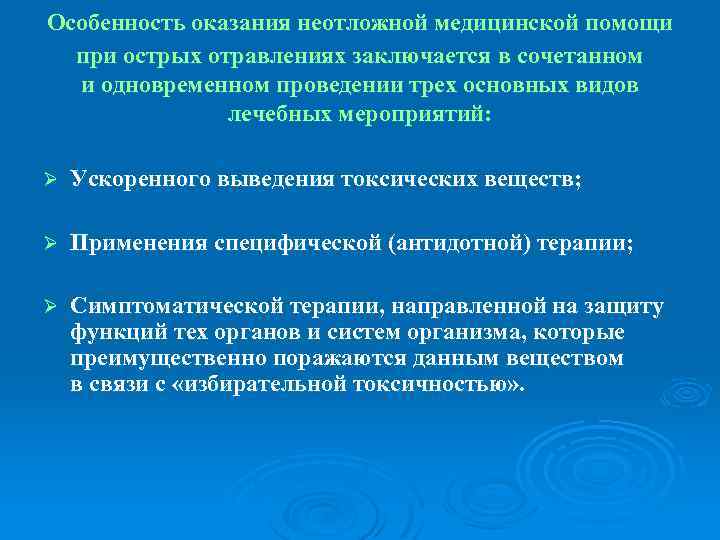 Особенность оказания неотложной медицинской помощи при острых отравлениях заключается в сочетанном и одновременном проведении трех основных видов лечебных мероприятий:

➢ Ускоренного выведения токсических веществ;

➢ Применения специфической (антидотной) терапии;

➢ Симптоматической терапии, направленной на защиту функций тех органов и систем организма, которые преимущественно поражаются данным веществом в связи с «избирательной токсичностью».